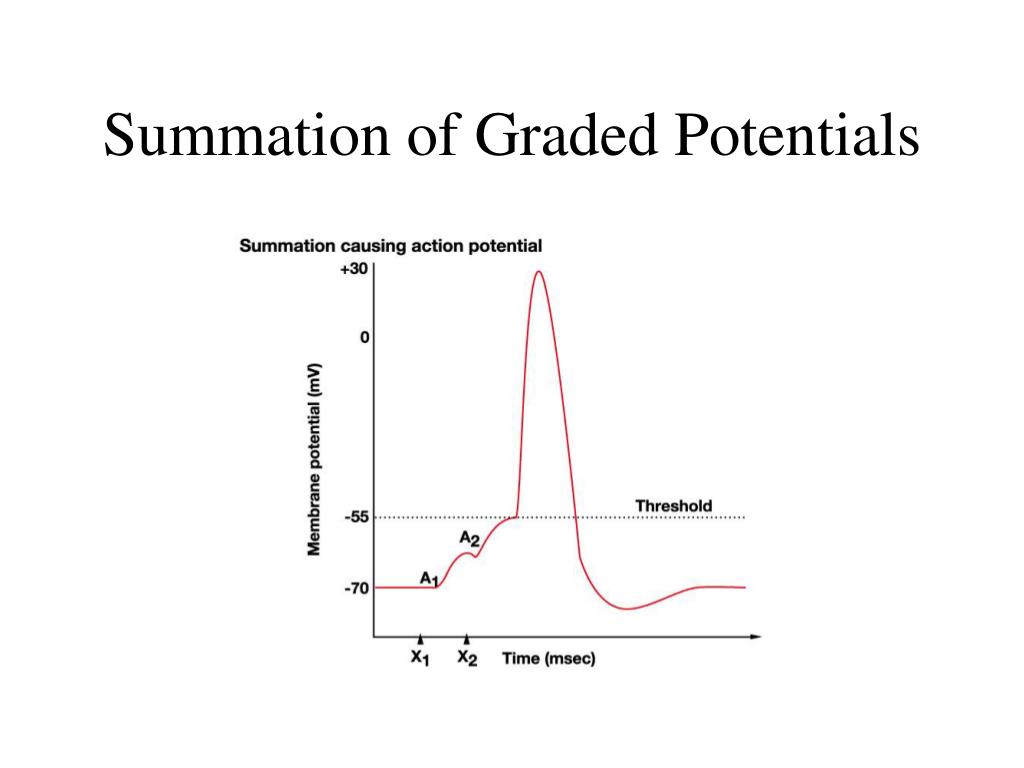 Summation of Graded Potentials

Summation causing action potential

+30

0

-55

-70

Membrane potential (mV)

Threshold

$A_2$

$A_1$

$X_1$ $X_2$ Time (msec)